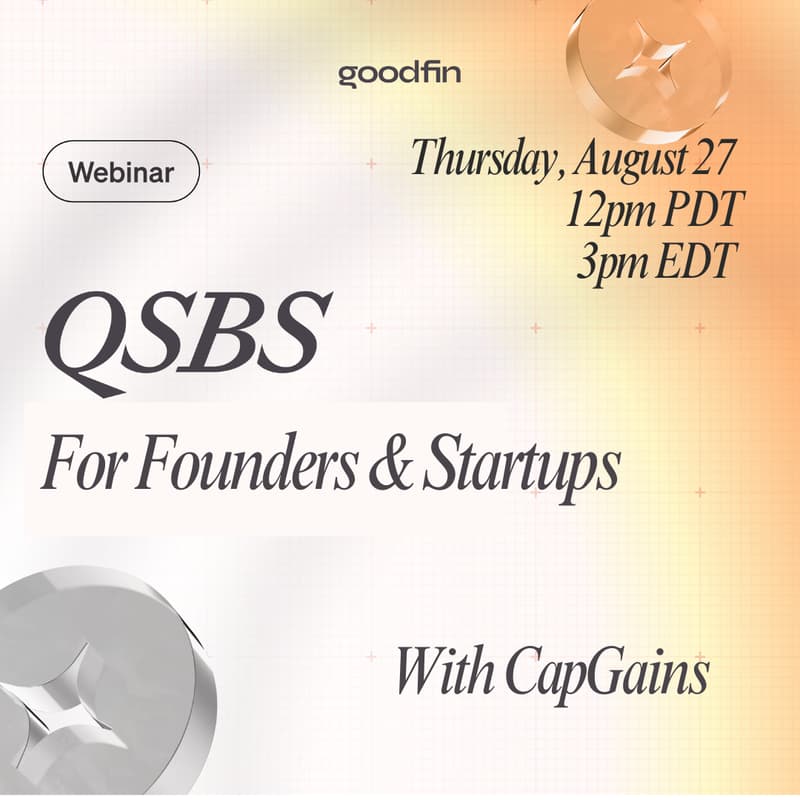 goodfin

Webinar

Thursday, August 27
12pm PDT
3pm EDT

QSBS

For Founders & Startups

With CapGains